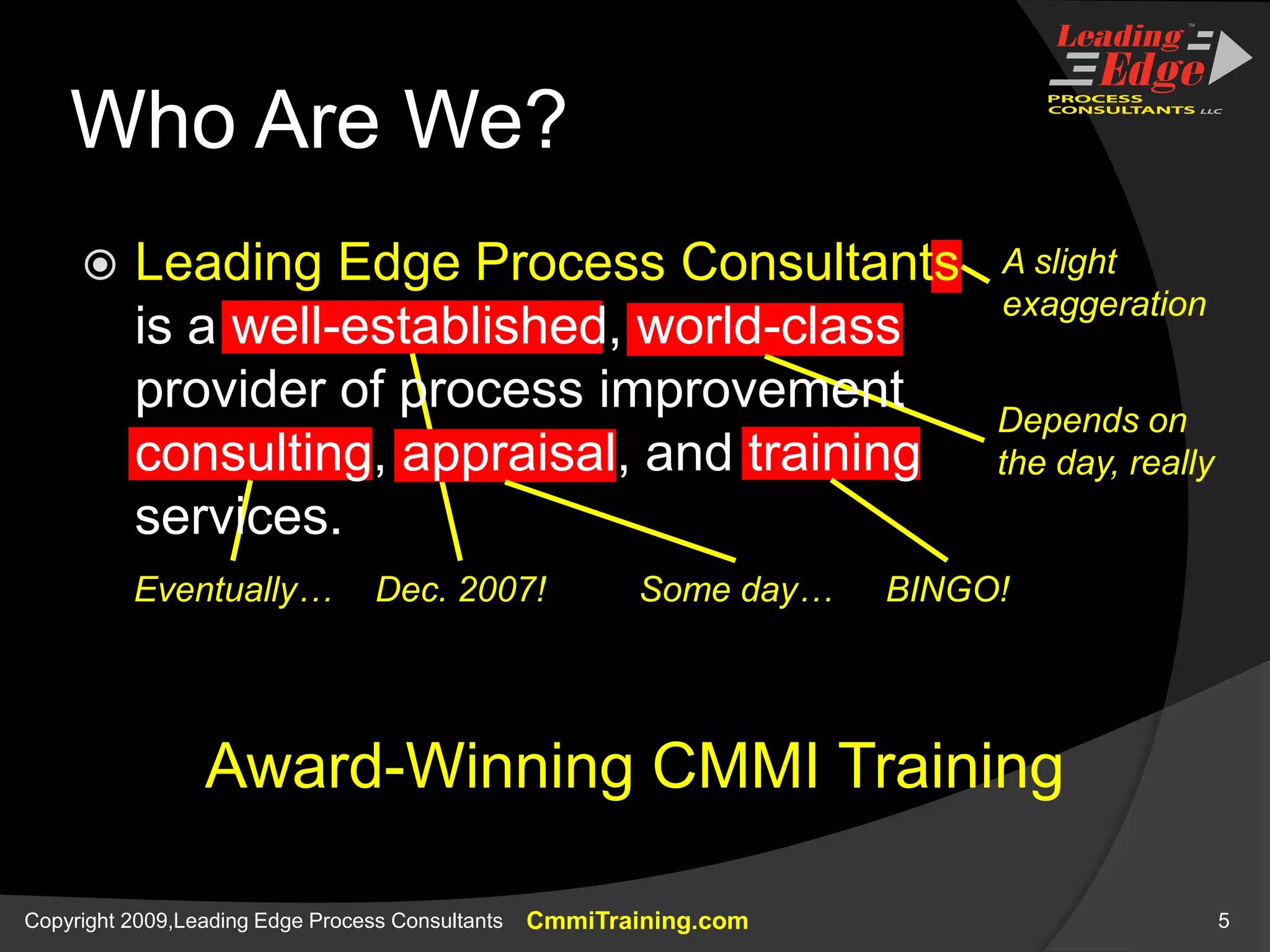 Leading Edge™ PROCESS CONSULTANTS LLC

Who Are We?

Leading Edge Process Consultants is a well-established, world-class provider of process improvement consulting, appraisal, and training services.

A slight exaggeration

Depends on the day, really

Eventually… Dec. 2007! Some day… BINGO!

Award-Winning CMMI Training

Copyright 2009,Leading Edge Process Consultants CmmiTraining.com 5